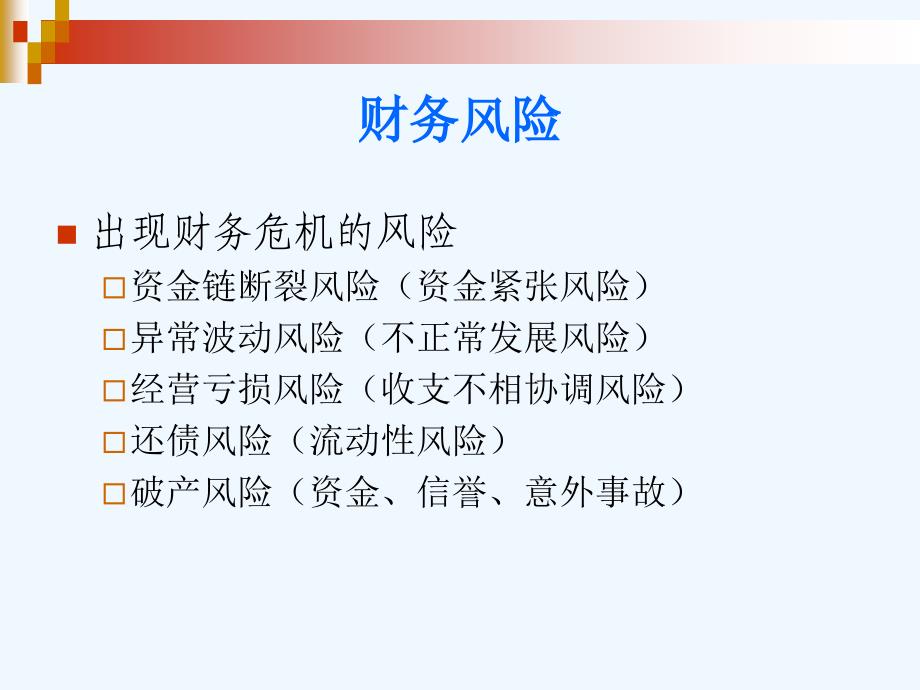 财务风险

出现财务危机的风险

资金链断裂风险（资金紧张风险）

异常波动风险（不正常发展风险）

经营亏损风险（收支不相协调风险）

还债风险（流动性风险）

破产风险（资金、信誉、意外事故）